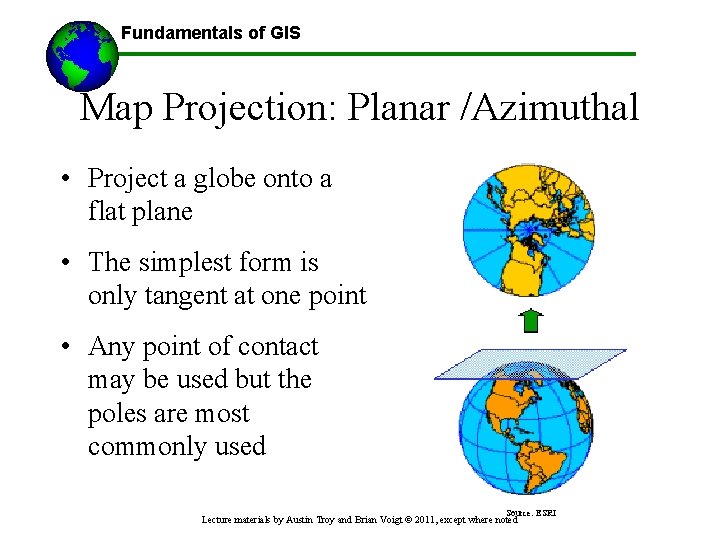 Fundamentals of GIS

Map Projection: Planar /Azimuthal

• Project a globe onto a flat plane

• The simplest form is only tangent at one point

• Any point of contact may be used but the poles are most commonly used

Source: ESRI

Lecture materials by Austin Troy and Brian Voigt © 2011, except where noted